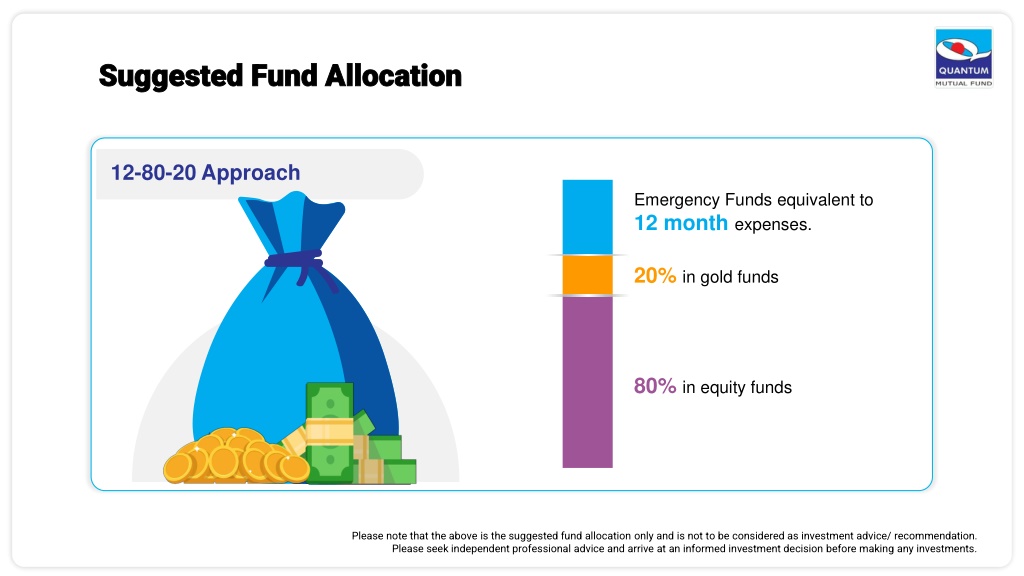 Suggested Fund Allocation

QUANTUM
MUTUAL FUND

12-80-20 Approach

Emergency Funds equivalent to 12 month expenses.

20% in gold funds

80% in equity funds

Please note that the above is the suggested fund allocation only and is not to be considered as investment advice/ recommendation. Please seek independent professional advice and arrive at an informed investment decision before making any investments.